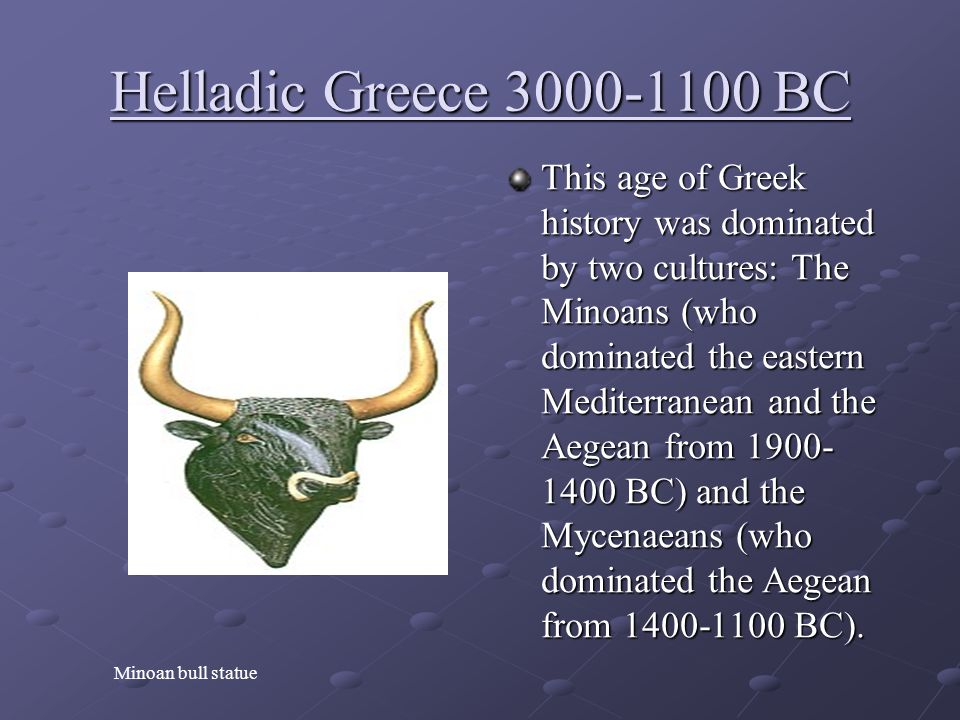 Helladic Greece 3000-1100 BC

This age of Greek history was dominated by two cultures: The Minoans (who dominated the eastern Mediterranean and the Aegean from 1900-1400 BC) and the Mycenaeans (who dominated the Aegean from 1400-1100 BC).

Minoan bull statue